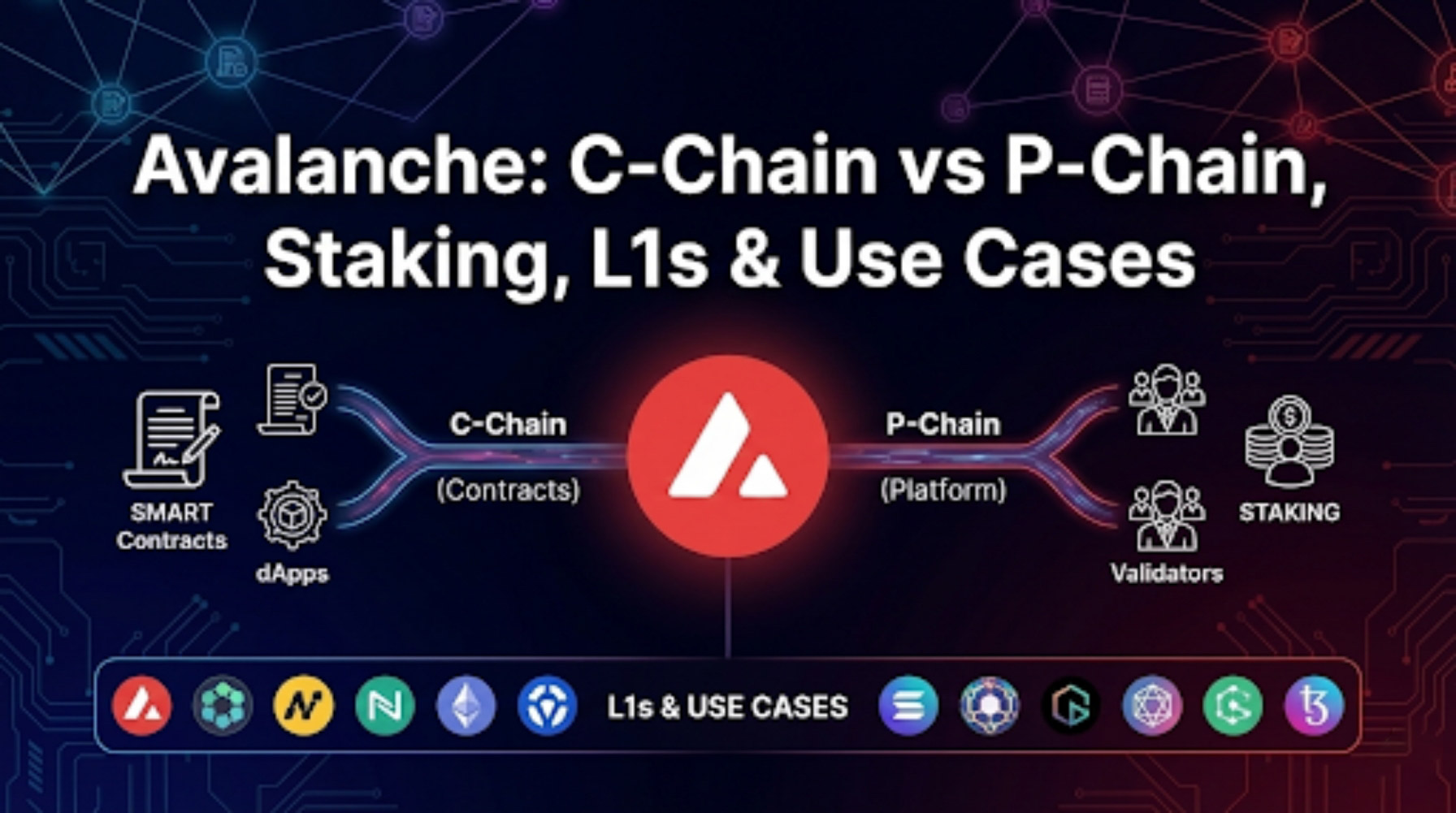 Avalanche: C-Chain vs P-Chain, Staking, L1s & Use Cases

SMART Contracts

dApps

C-Chain

(Contracts)

P-Chain

(Platform)

Validators

STAKING

L1s & USE CASES